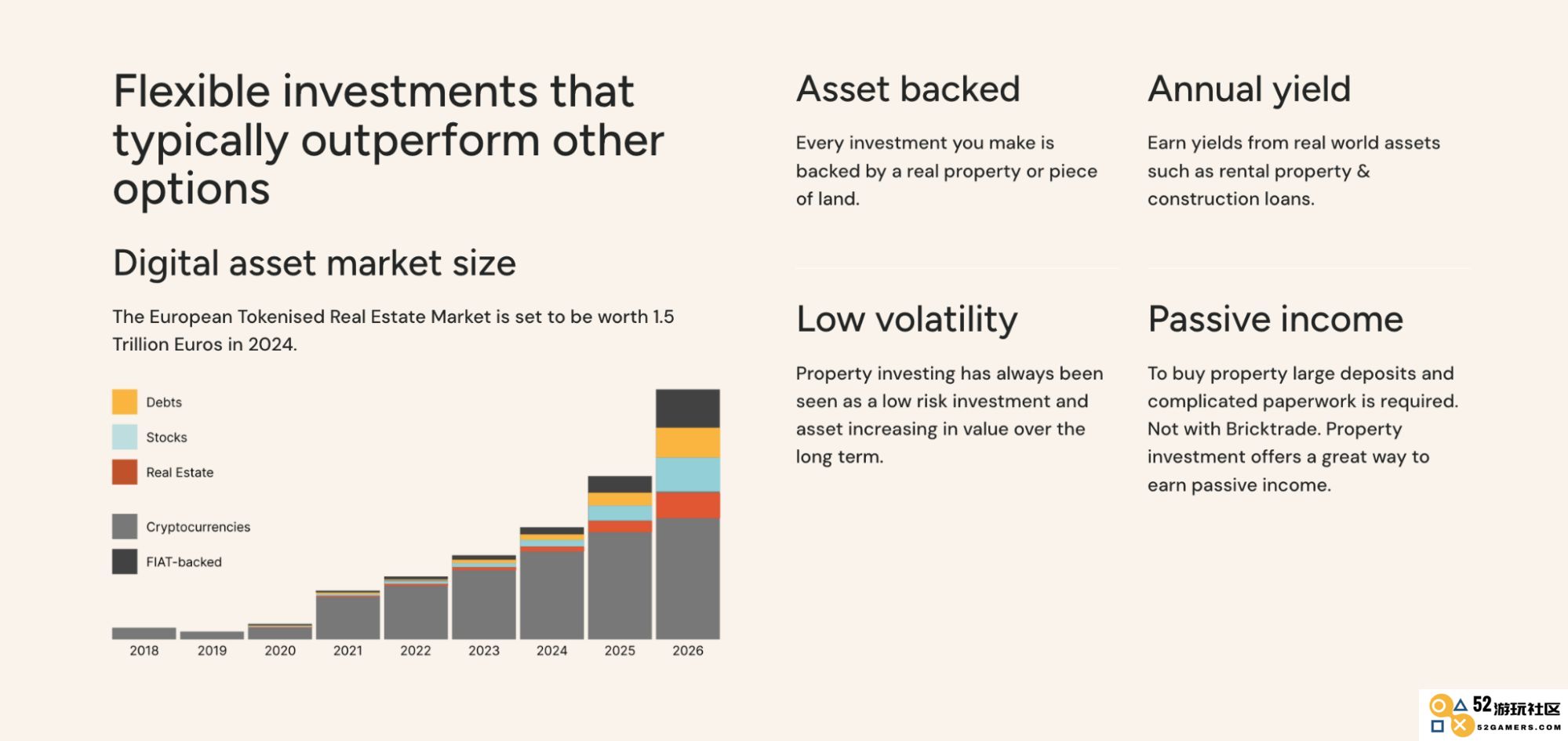 Flexible investments that typically outperform other options

Digital asset market size

The European Tokenised Real Estate Market is set to be worth 1.5 Trillion Euros in 2024.

Debts
Stocks
Real Estate
Cryptocurrencies
FIAT-backed

2018 2019 2020 2021 2022 2023 2024 2025 2026

Asset backed

Every investment you make is backed by a real property or piece of land.

Annual yield

Earn yields from real world assets such as rental property & construction loans.

Low volatility

Property investing has always been seen as a low risk investment and asset increasing in value over the long term.

Passive income

To buy property large deposits and complicated paperwork is required. Not with Bricktrade. Property investment offers a great way to earn passive income.

52游玩社区
52GAMERS.COM